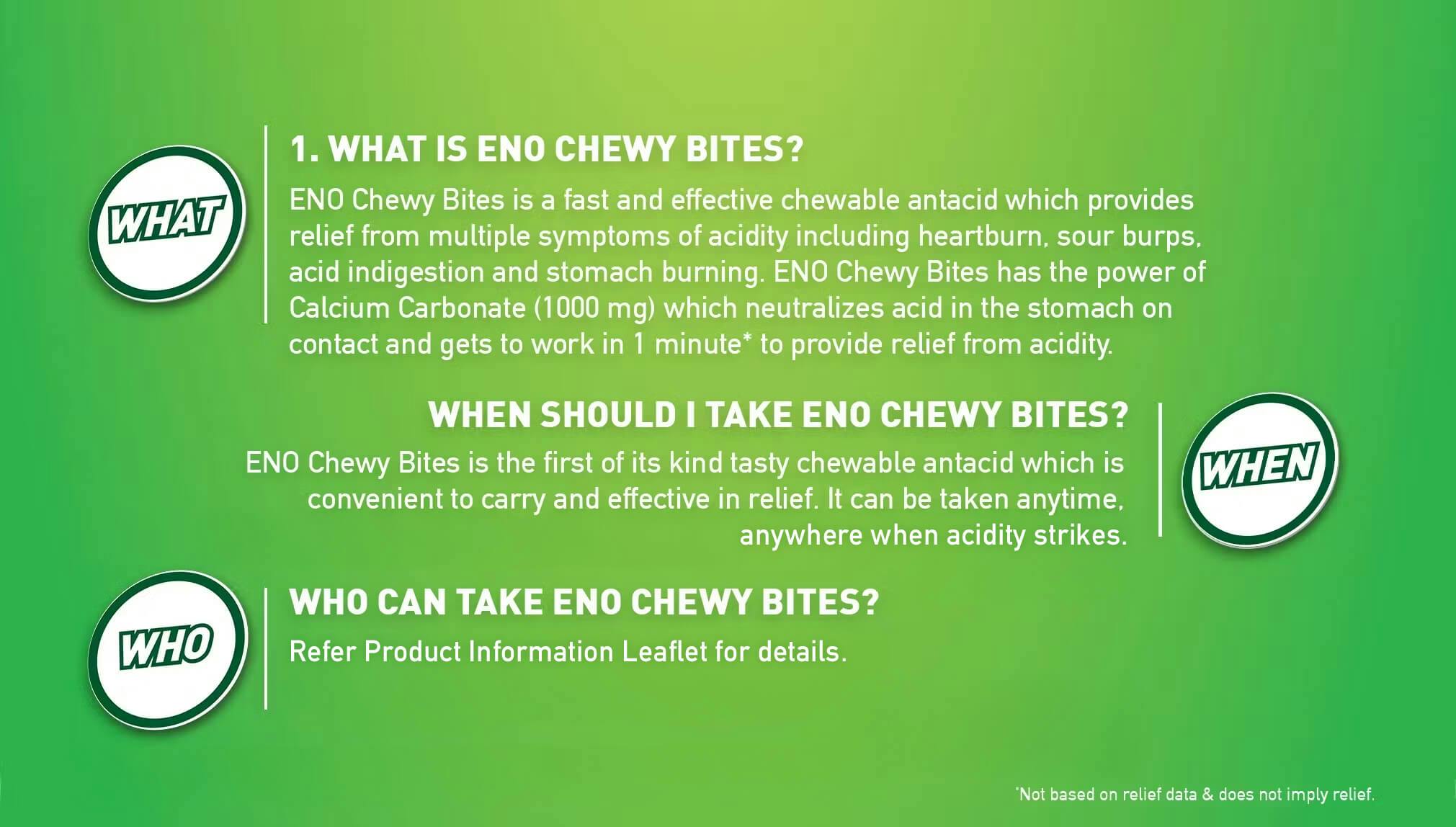 WHAT

1. WHAT IS ENO CHEWY BITES?

ENO Chewy Bites is a fast and effective chewable antacid which provides relief from multiple symptoms of acidity including heartburn, sour burps, acid indigestion and stomach burning. ENO Chewy Bites has the power of Calcium Carbonate (1000 mg) which neutralizes acid in the stomach on contact and gets to work in 1 minute* to provide relief from acidity.

WHEN SHOULD I TAKE ENO CHEWY BITES?

ENO Chewy Bites is the first of its kind tasty chewable antacid which is convenient to carry and effective in relief. It can be taken anytime, anywhere when acidity strikes.

WHEN

WHO

WHO CAN TAKE ENO CHEWY BITES?

Refer Product Information Leaflet for details.

*Not based on relief data & does not imply relief.